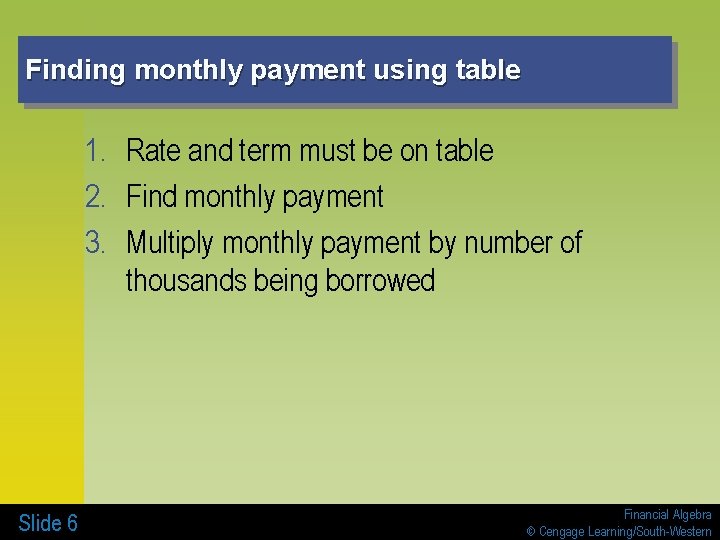 Finding monthly payment using table

1. Rate and term must be on table
2. Find monthly payment
3. Multiply monthly payment by number of thousands being borrowed

Slide 6

Financial Algebra
© Cengage Learning/South-Western